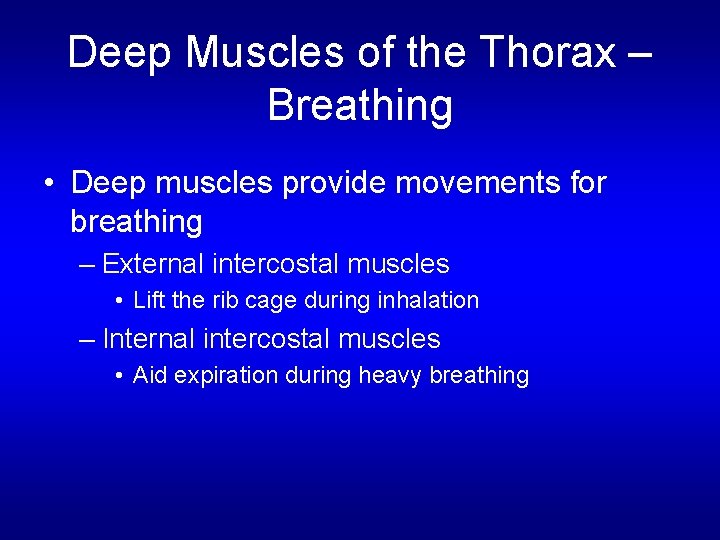 Deep Muscles of the Thorax – Breathing

• Deep muscles provide movements for breathing
– External intercostal muscles
• Lift the rib cage during inhalation
– Internal intercostal muscles
• Aid expiration during heavy breathing